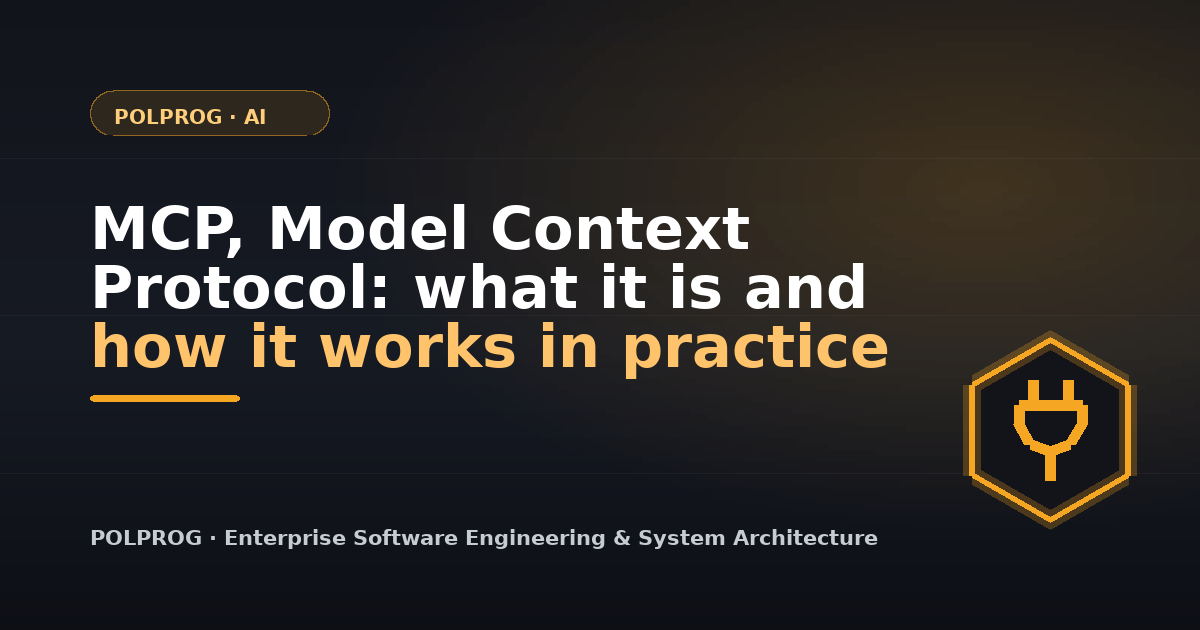 POLPROG · AI

MCP, Model Context Protocol: what it is and how it works in practice

POLPROG · Enterprise Software Engineering & System Architecture